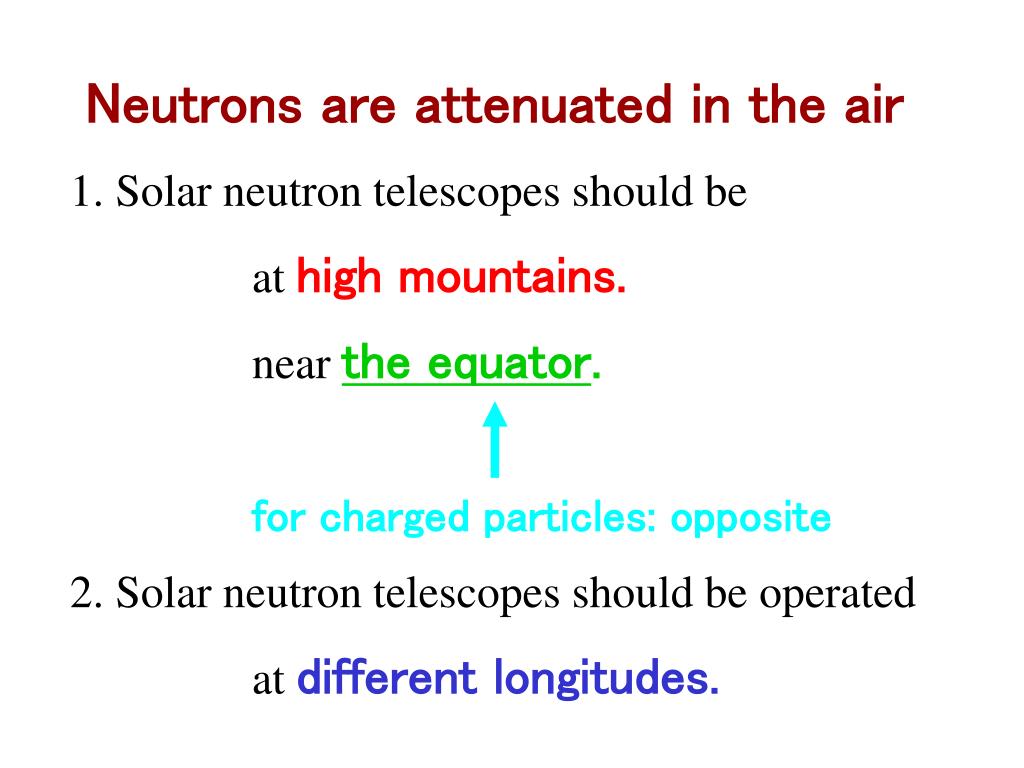 Neutrons are attenuated in the air

1. Solar neutron telescopes should be

at high mountains.

near the equator.

for charged particles: opposite

2. Solar neutron telescopes should be operated

at different longitudes.